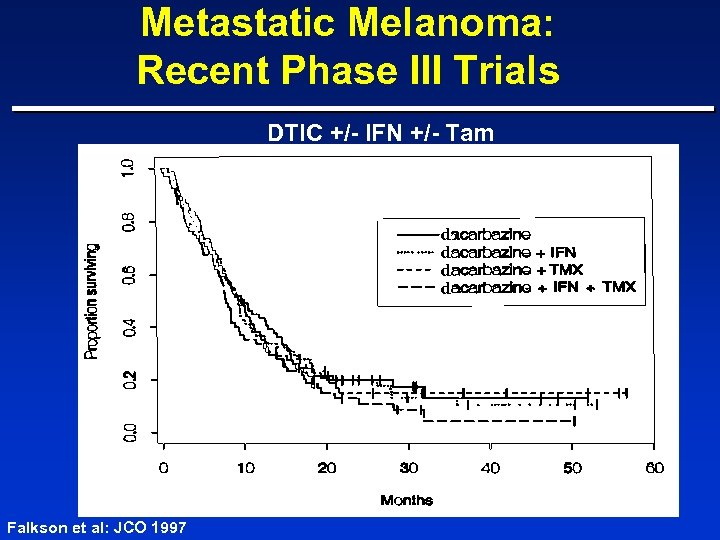 Metastatic Melanoma: Recent Phase III Trials

DTIC +/- IFN +/- Tam

Proportion surviving

1.0
0.8
0.6
0.4
0.2
0.0

dacarbazine
dacarbazine + IFN
dacarbazine + TMX
dacarbazine + IFN + TMX

0 10 20 30 40 50 60

Months

Falkson et al: JCO 1997